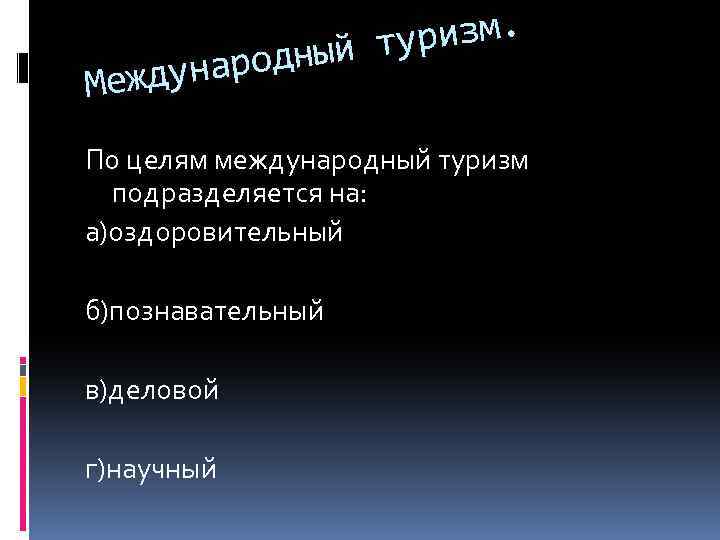 Международный туризм.

По целям международный туризм подразделяется на:

а)оздоровительный

б)познавательный

в)деловой

г)научный